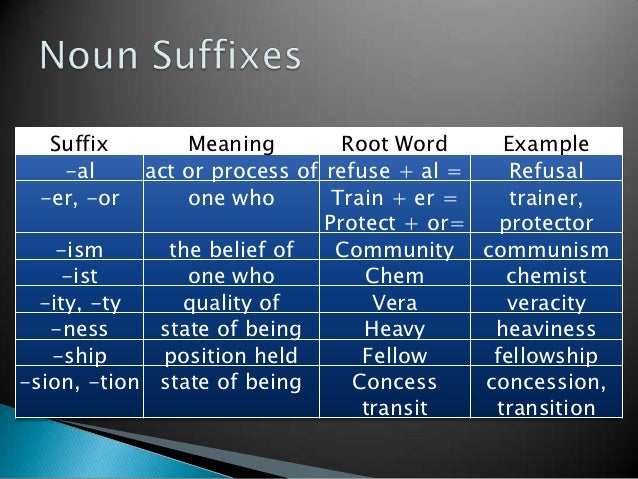 Noun Suffixes

| Suffix | Meaning | Root Word | Example |
|---|---|---|---|
| -al | act or process of | refuse + al = | Refusal |
| -er, -or | one who | Train + er = Protect + or= | trainer, protector |
| -ism | the belief of | Community | communism |
| -ist | one who | Chem | chemist |
| -ity, -ty | quality of | Vera | veracity |
| -ness | state of being | Heavy | heaviness |
| -ship | position held | Fellow | fellowship |
| -sion, -tion | state of being | Concess transit | concession, transition |